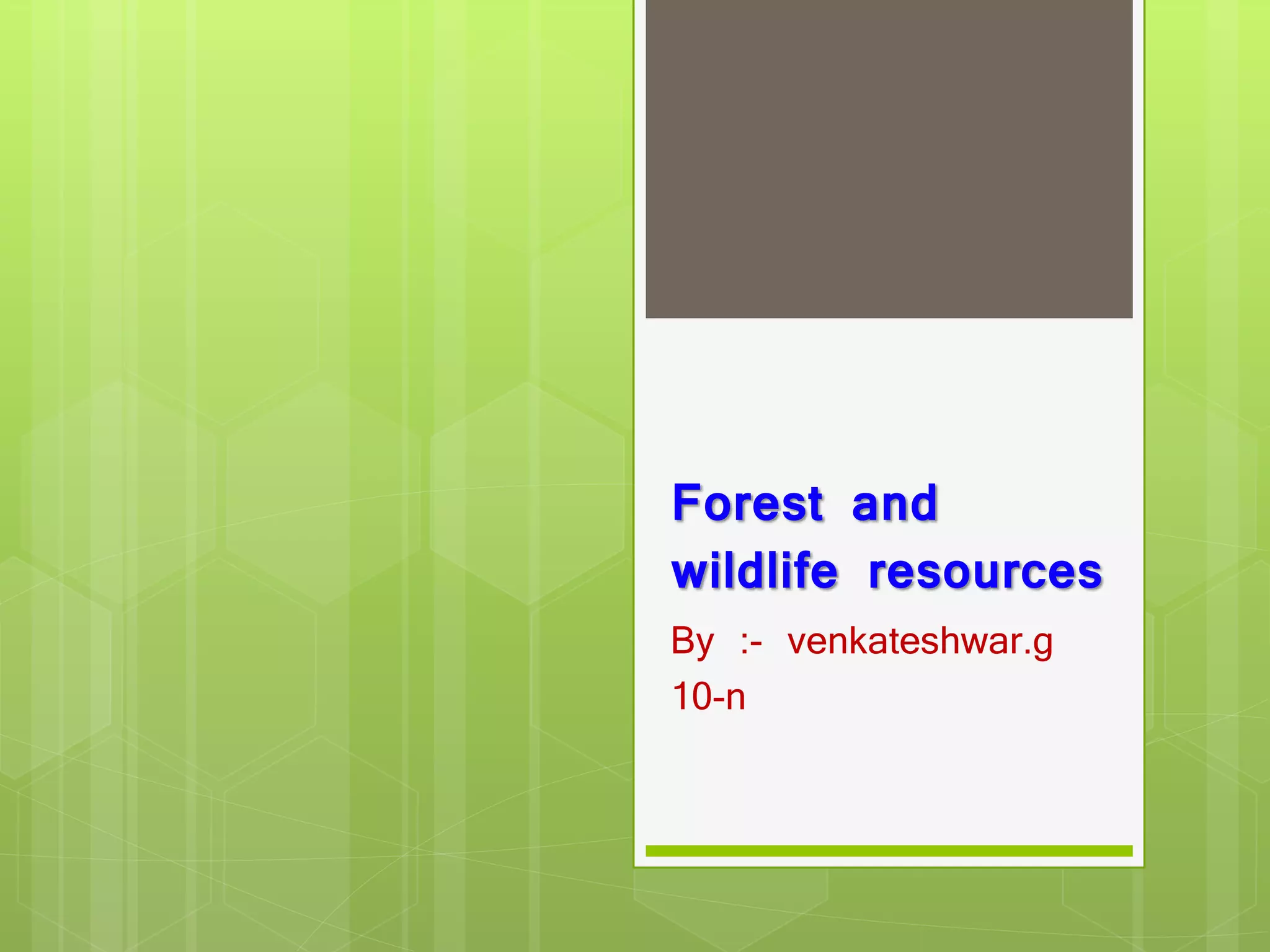 Forest and wildlife resources

By :- venkateshwar.g
10-n